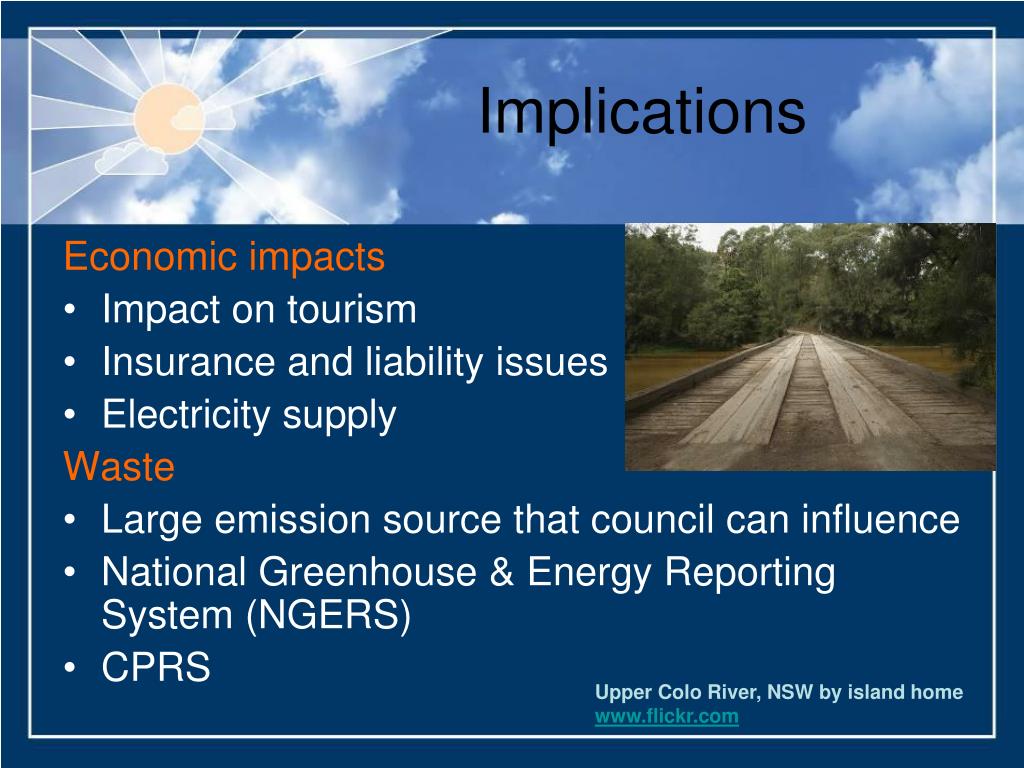 Implications

Economic impacts
• Impact on tourism
• Insurance and liability issues
• Electricity supply

Waste
• Large emission source that council can influence
• National Greenhouse & Energy Reporting System (NGERS)
• CPRS

Upper Colo River, NSW by island home
www.flickr.com